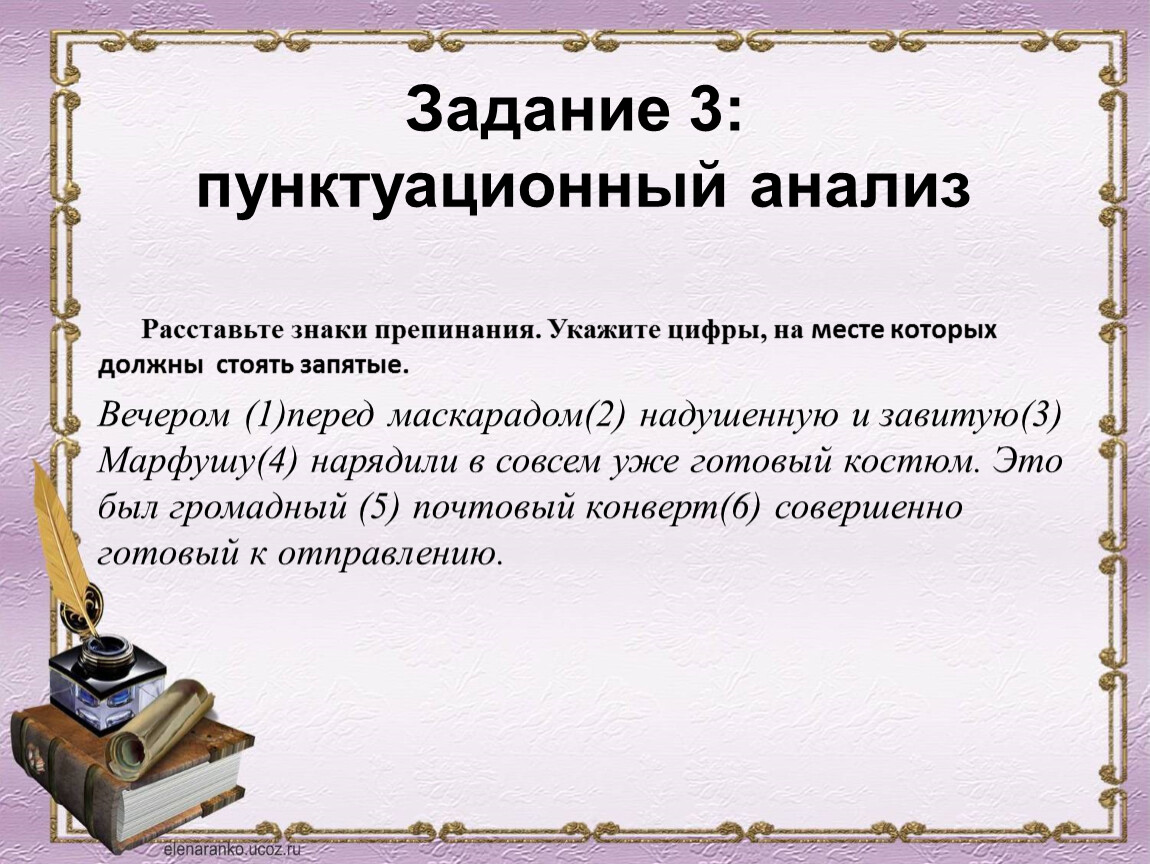 Задание 3:
пунктуационный анализ

Расставьте знаки препинания. Укажите цифры, на месте которых должны стоять запятые.

Вечером (1)перед маскарадом(2) надушенную и завитую(3) Марфушу(4) нарядили в совсем уже готовый костюм. Это был громадный (5) почтовый конверт(6) совершенно готовый к отправлению.

elenaranko.ucoz.ru